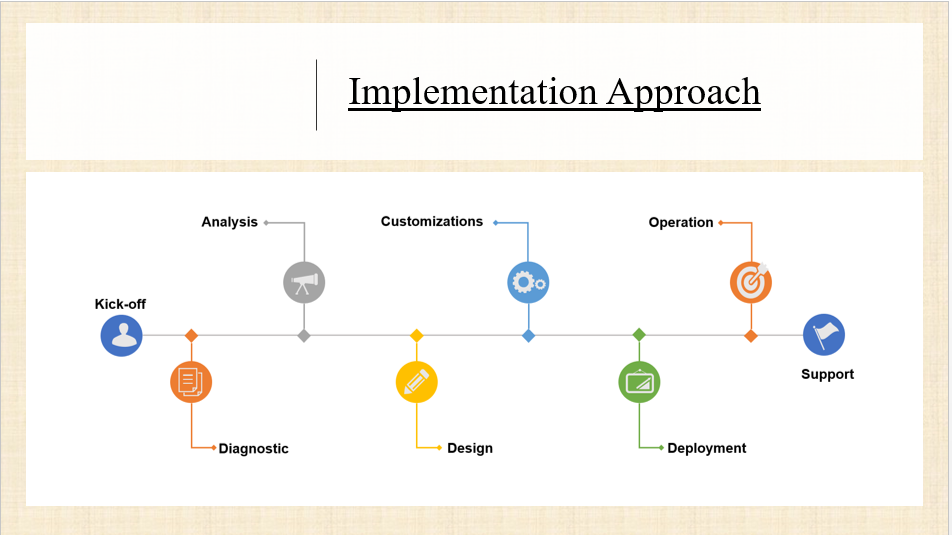 Implementation Approach

Kick-off

Diagnostic

Analysis

Design

Customizations

Deployment

Operation

Support